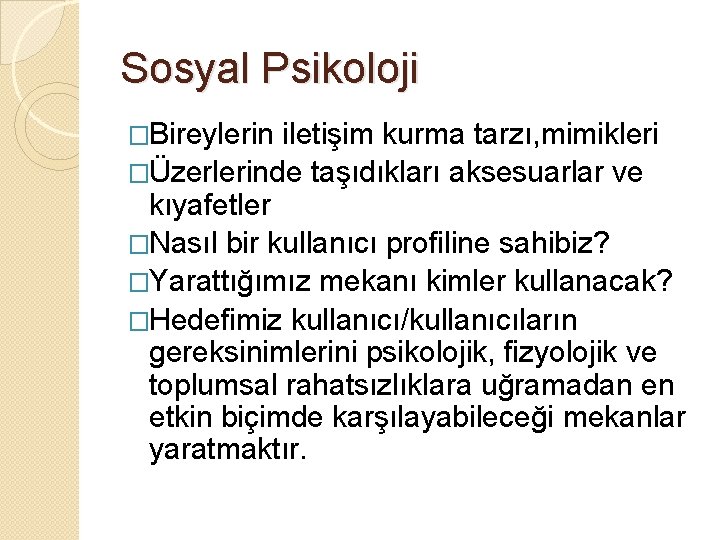 Sosyal Psikoloji

□Bireylerin iletişim kurma tarzı,mimikleri

□Üzerlerinde taşıdıkları aksesuarlar ve kıyafetler

□Nasıl bir kullanıcı profiline sahibiz?

□Yarattığımız mekanı kimler kullanacak?

□Hedefimiz kullanıcı/kullanıcıların gereksinimlerini psikolojik, fizyolojik ve toplumsal rahatsızlıklara uğramadan en etkin biçimde karşılayabileceği mekanlar yaratmaktır.